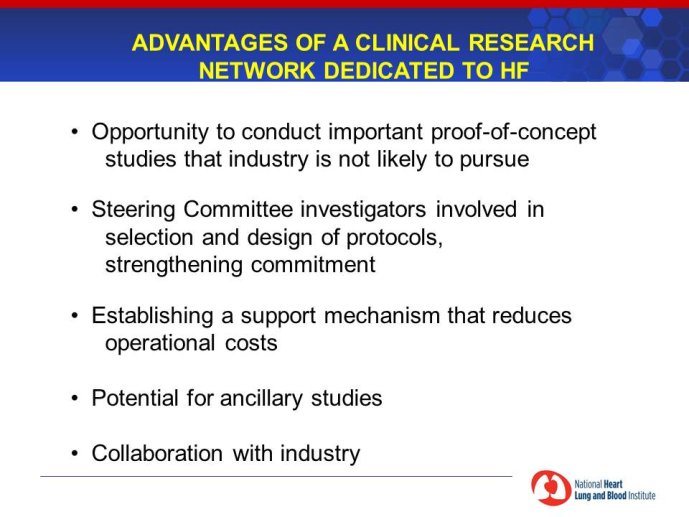 ADVANTAGES OF A CLINICAL RESEARCH NETWORK DEDICATED TO HF

• Opportunity to conduct important proof-of-concept studies that industry is not likely to pursue

• Steering Committee investigators involved in selection and design of protocols, strengthening commitment

• Establishing a support mechanism that reduces operational costs

• Potential for ancillary studies

• Collaboration with industry

National Heart Lung and Blood Institute